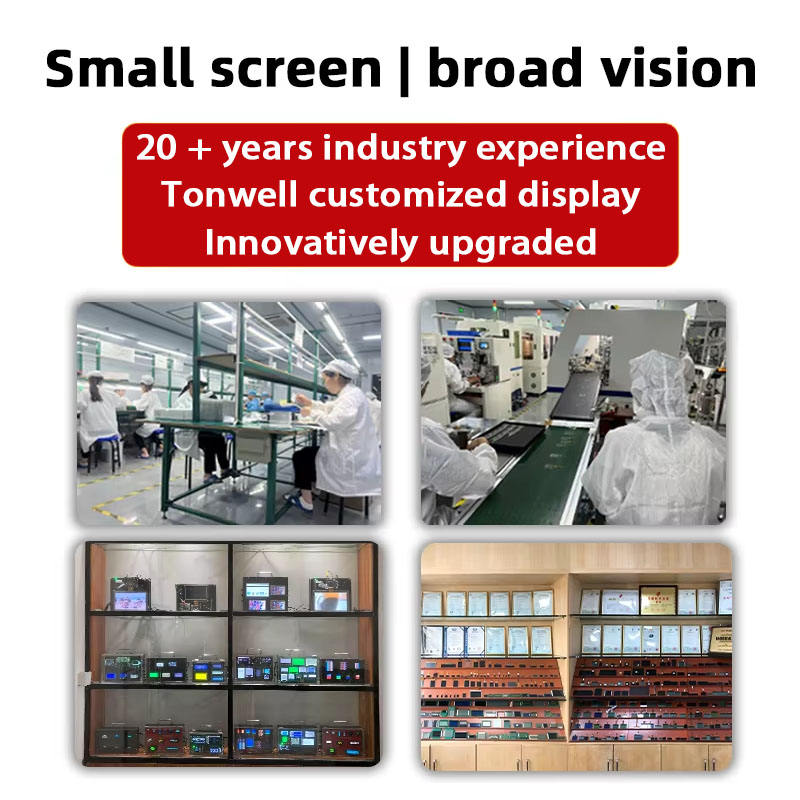 Small screen | broad vision

20 + years industry experience
Tonwell customized display
Innovatively upgraded